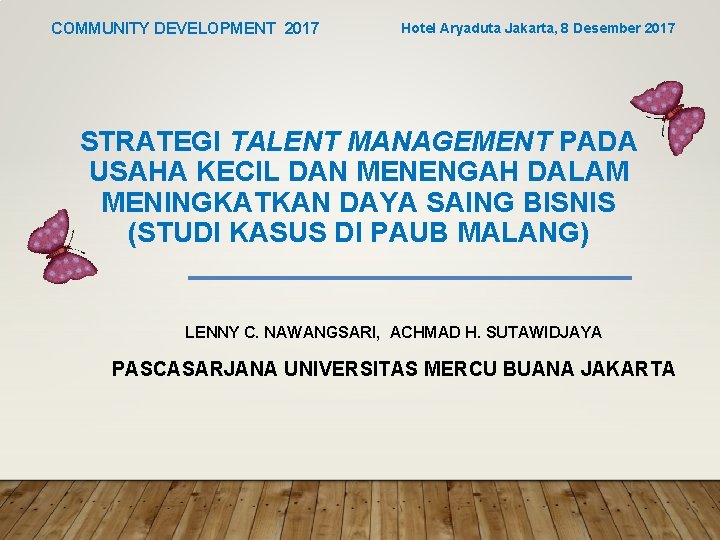 COMMUNITY DEVELOPMENT 2017

Hotel Aryaduta Jakarta, 8 Desember 2017

STRATEGI TALENT MANAGEMENT PADA USAHA KECIL DAN MENENGAH DALAM MENINGKATKAN DAYA SAING BISNIS (STUDI KASUS DI PAUB MALANG)

LENNY C. NAWANGSARI, ACHMAD H. SUTAWIDJAYA

PASCASARJANA UNIVERSITAS MERCU BUANA JAKARTA